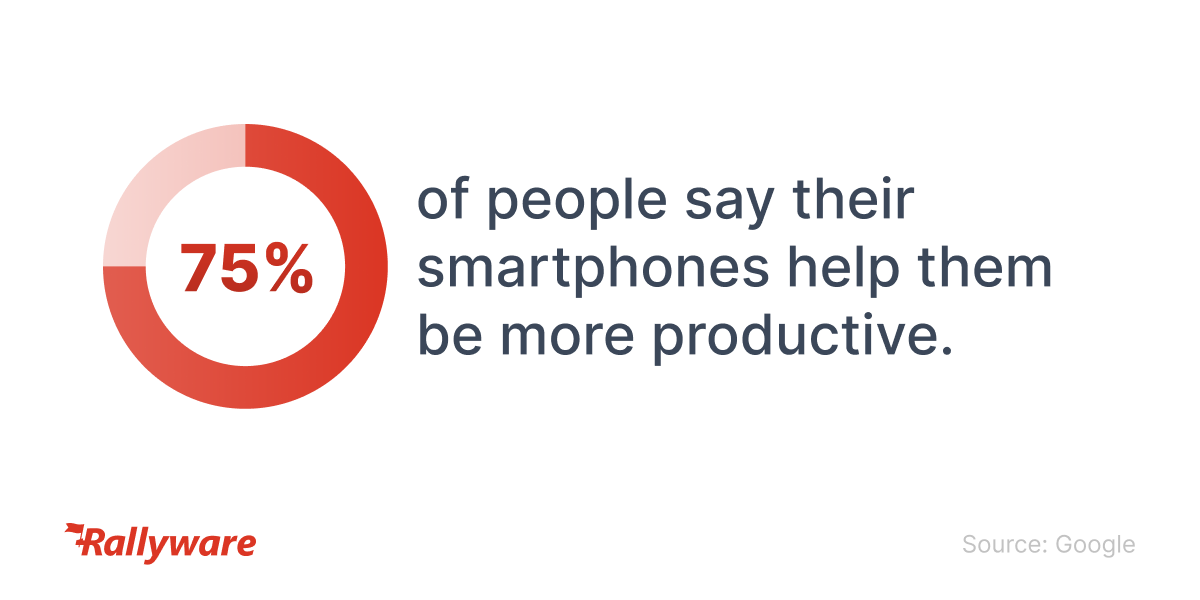 75%

of people say their smartphones help them be more productive.

Rallyware

Source: Google